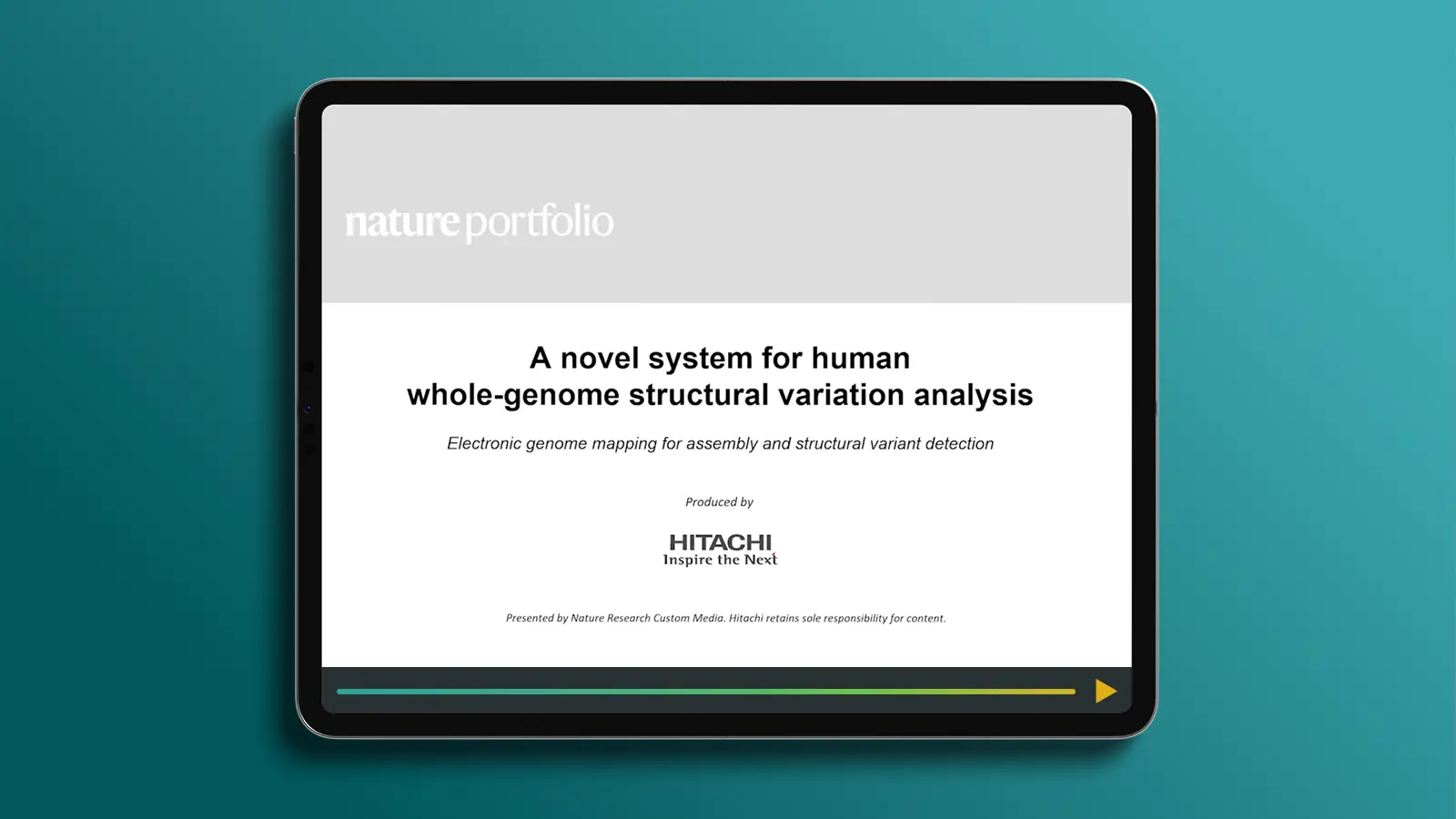 nature portfolio

A novel system for human whole-genome structural variation analysis

Electronic genome mapping for assembly and structural variant detection

Produced by

HITACHI
Inspire the Next

Presented by Nature Research Custom Media. Hitachi retains sole responsibility for content.